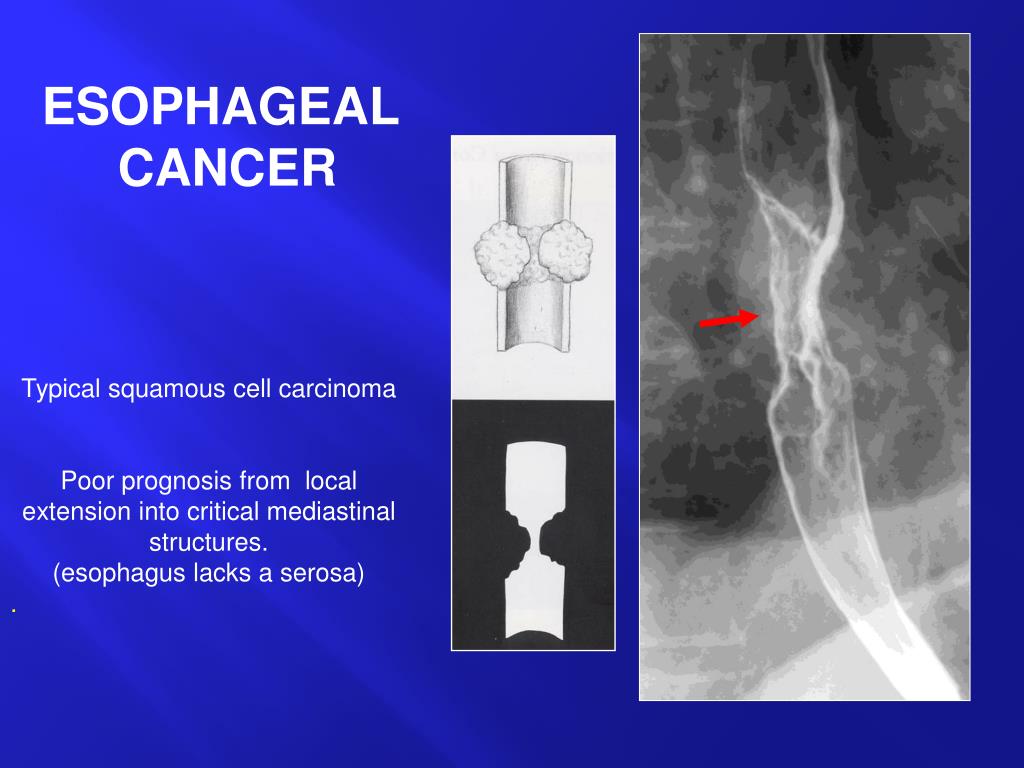 ESOPHAGEAL CANCER

Typical squamous cell carcinoma

Poor prognosis from local extension into critical mediastinal structures.
(esophagus lacks a serosa)

.